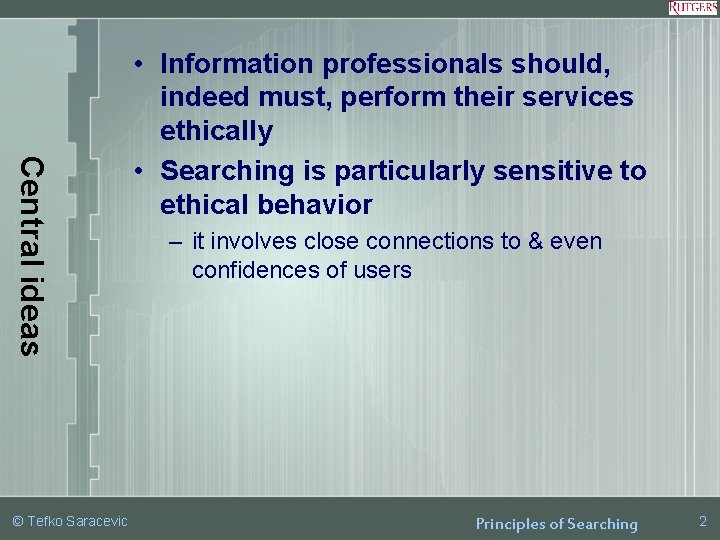 RUTGERS

Central ideas

• Information professionals should, indeed must, perform their services ethically

• Searching is particularly sensitive to ethical behavior

– it involves close connections to & even confidences of users

© Tefko Saracevic

Principles of Searching

2